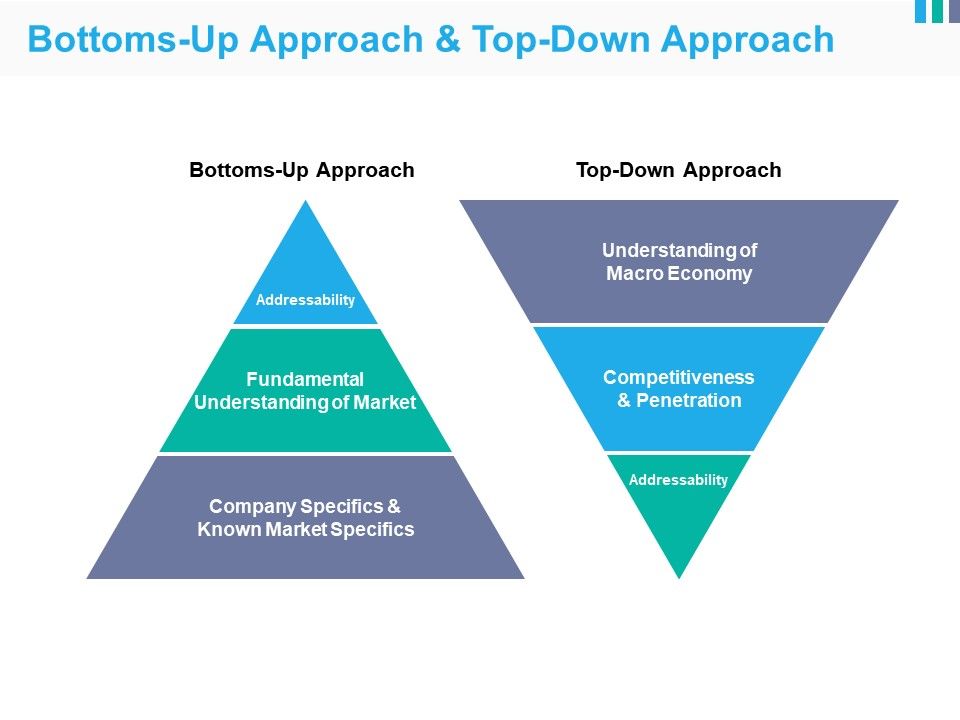 Bottoms-Up Approach & Top-Down Approach

Bottoms-Up Approach

Addressability

Fundamental Understanding of Market

Company Specifics & Known Market Specifics

Top-Down Approach

Understanding of Macro Economy

Competitiveness & Penetration

Addressability